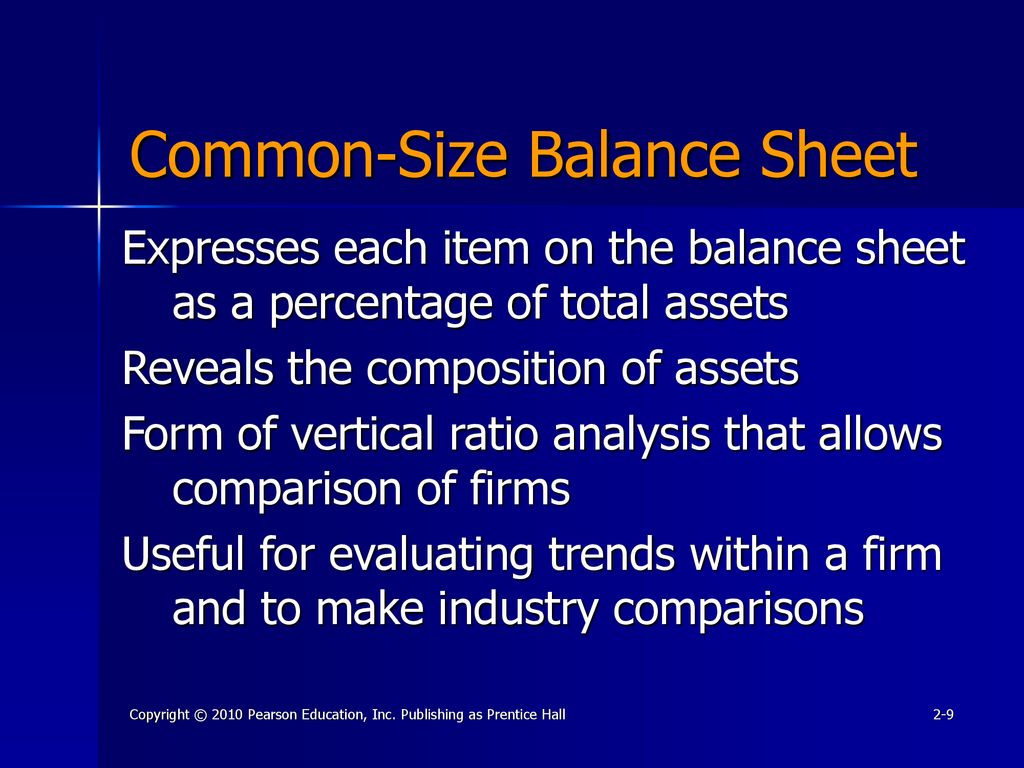 Common-Size Balance Sheet

Expresses each item on the balance sheet as a percentage of total assets

Reveals the composition of assets

Form of vertical ratio analysis that allows comparison of firms

Useful for evaluating trends within a firm and to make industry comparisons

Copyright © 2010 Pearson Education, Inc. Publishing as Prentice Hall

2-9